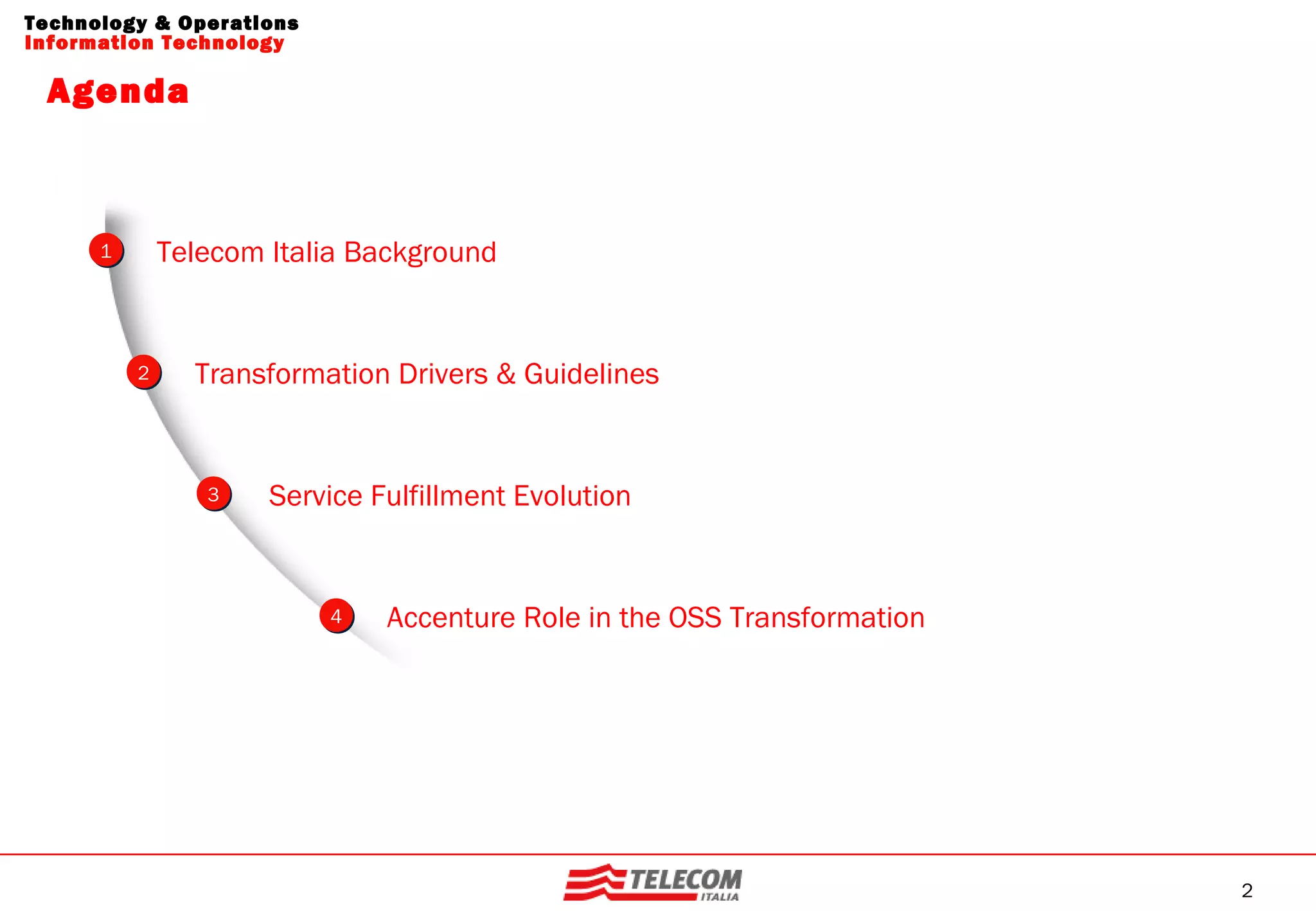 Technology & Operations
Information Technology

Agenda

1 Telecom Italia Background

2 Transformation Drivers & Guidelines

3 Service Fulfillment Evolution

4 Accenture Role in the OSS Transformation

TELECOM ITALIA

2